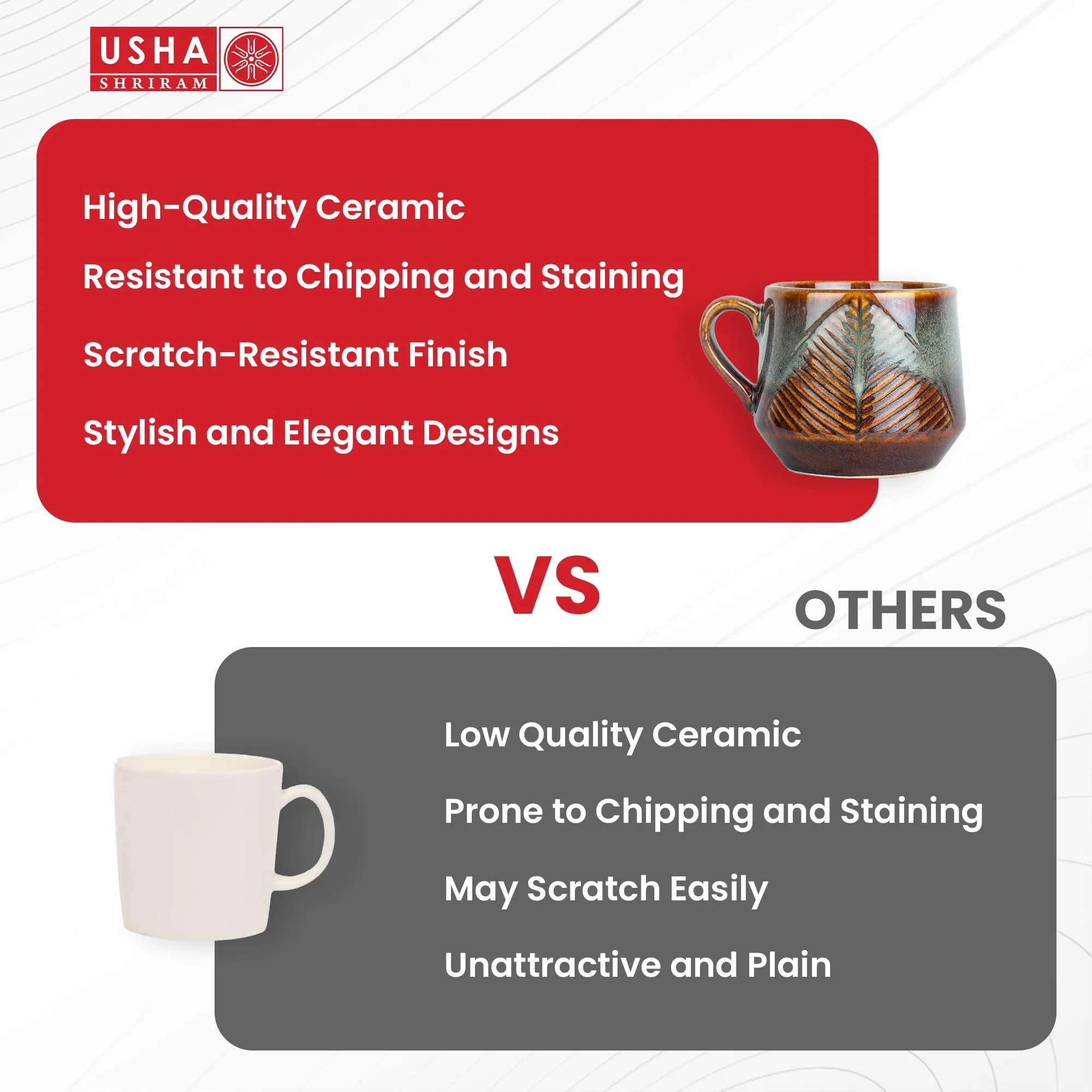 USHA
SHRIRAM

High-Quality Ceramic

Resistant to Chipping and Staining

Scratch-Resistant Finish

Stylish and Elegant Designs

VS

OTHERS

Low Quality Ceramic

Prone to Chipping and Staining

May Scratch Easily

Unattractive and Plain